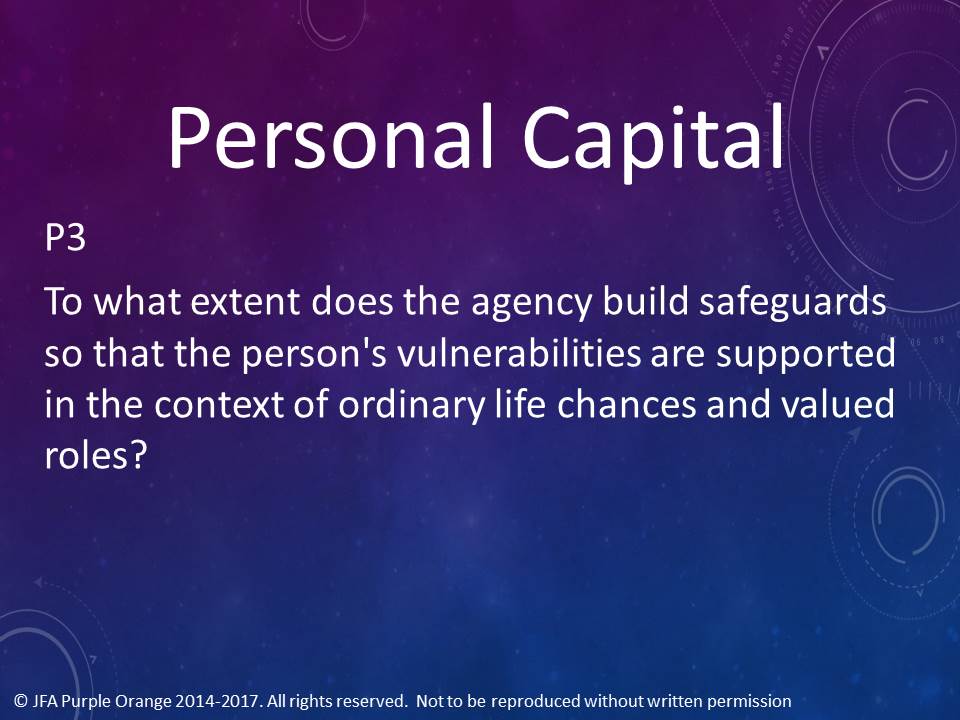 Personal Capital

P3

To what extent does the agency build safeguards so that the person's vulnerabilities are supported in the context of ordinary life chances and valued roles?

© JFA Purple Orange 2014-2017. All rights reserved. Not to be reproduced without written permission